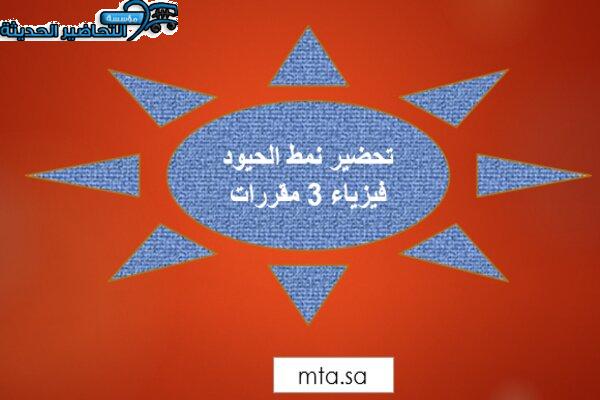 مؤسسة
التحاضير الحديثة

تحضير نمط الحيود
فيزياء 3 مقررات

mta.sa